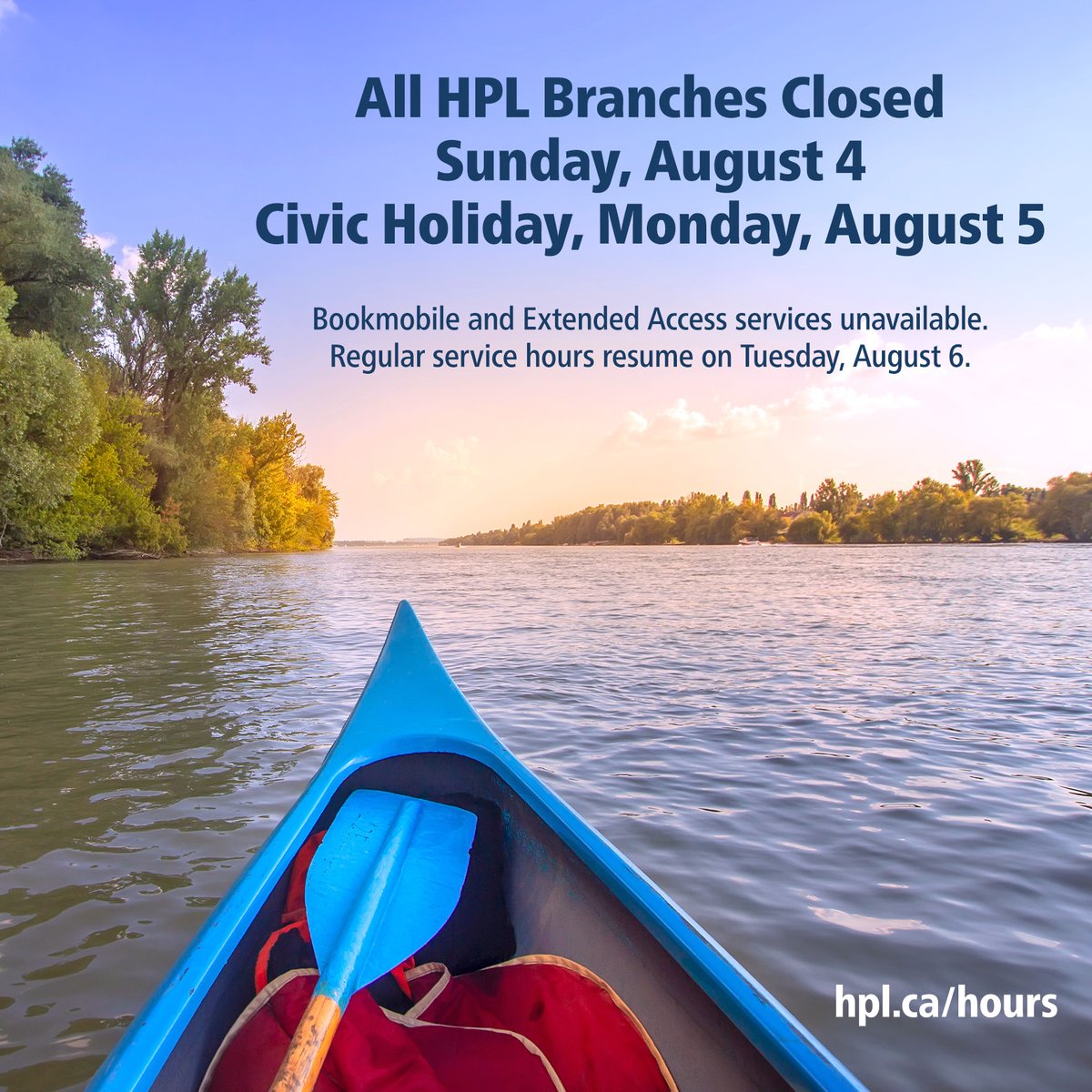 All HPL Branches Closed
Sunday, August 4
Civic Holiday, Monday, August 5

Bookmobile and Extended Access services unavailable.
Regular service hours resume on Tuesday, August 6.

hpl.ca/hours